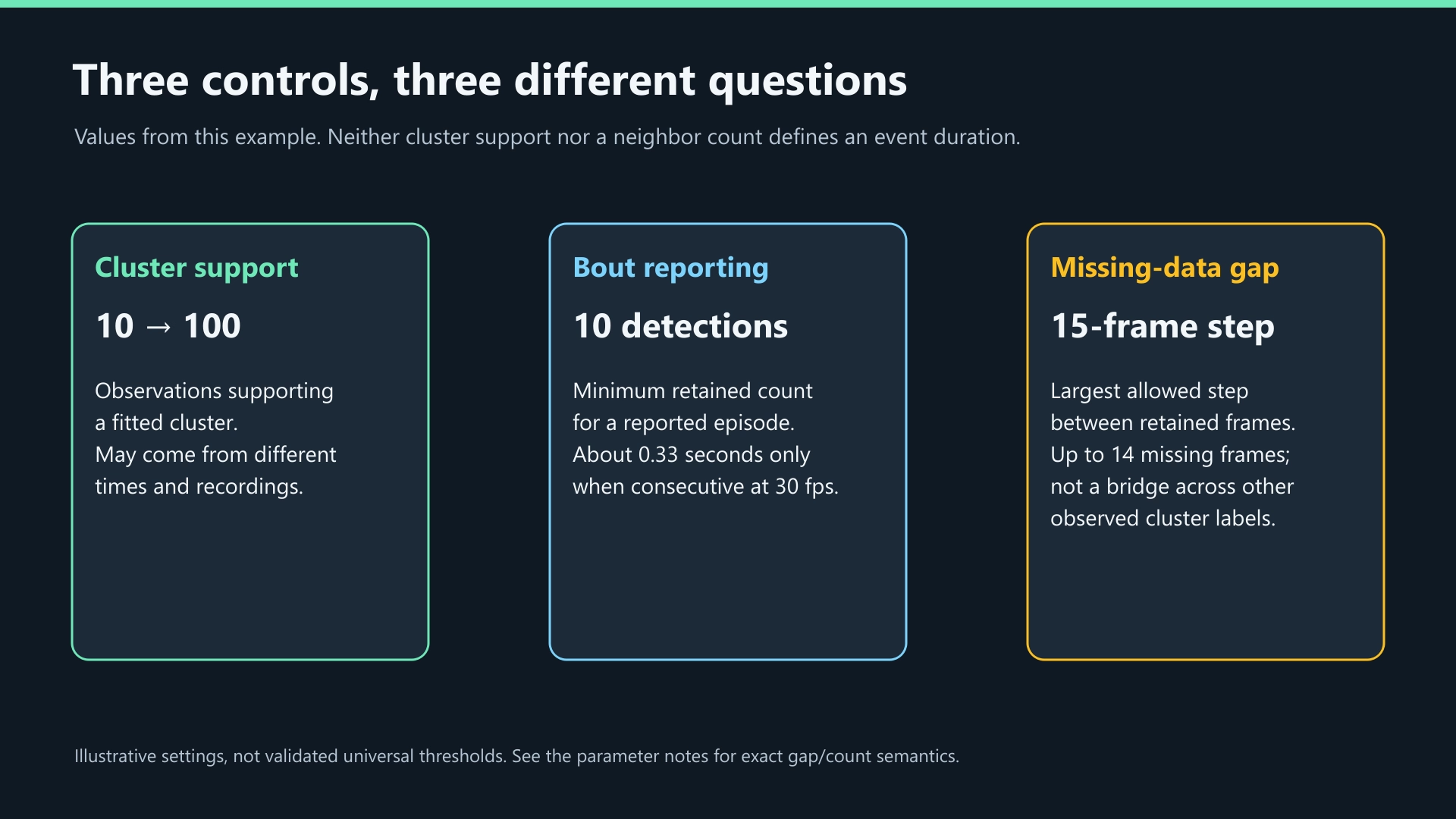 Three controls, three different questions

Values from this example. Neither cluster support nor a neighbor count defines an event duration.

Cluster support

10 → 100

Observations supporting a fitted cluster. May come from different times and recordings.

Bout reporting

10 detections

Minimum retained count for a reported episode. About 0.33 seconds only when consecutive at 30 fps.

Missing-data gap

15-frame step

Largest allowed step between retained frames. Up to 14 missing frames; not a bridge across other observed cluster labels.

Illustrative settings, not validated universal thresholds. See the parameter notes for exact gap/count semantics.